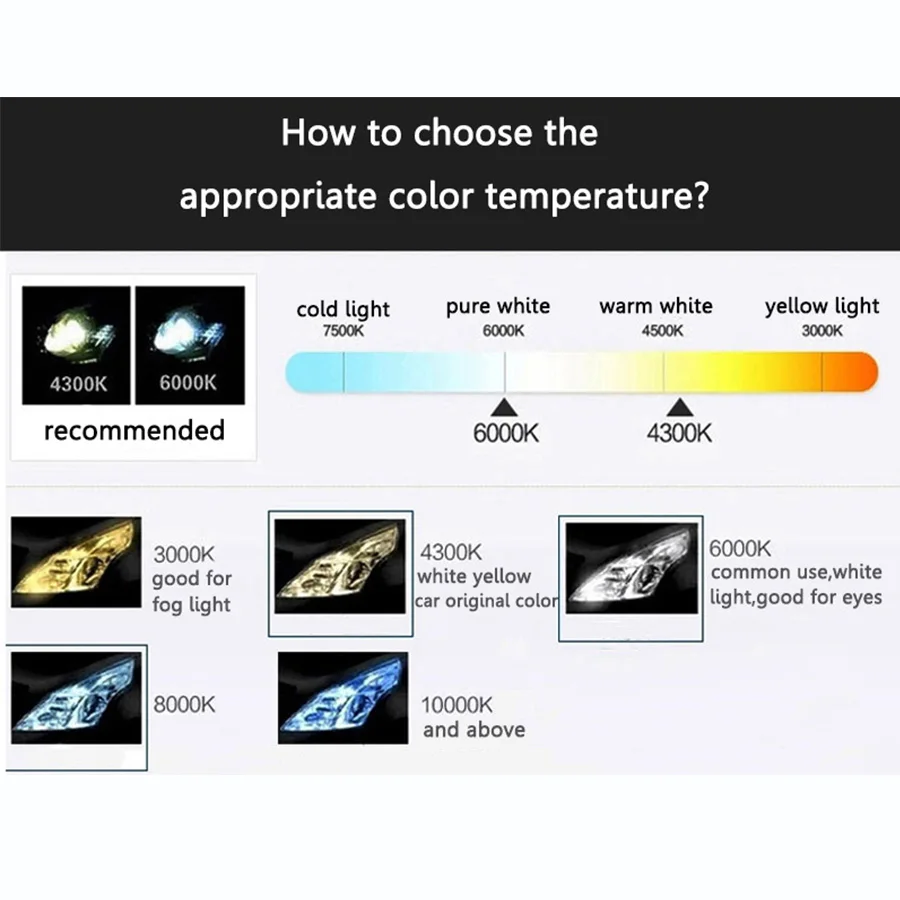 How to choose the appropriate color temperature?

4300K
6000K
recommended

cold light
7500K
pure white
6000K
warm white
4500K
yellow light
3000K

6000K
4300K

3000K
good for fog light

4300K
white yellow
car original color

6000K
common use,white light,good for eyes

8000K

10000K
and above